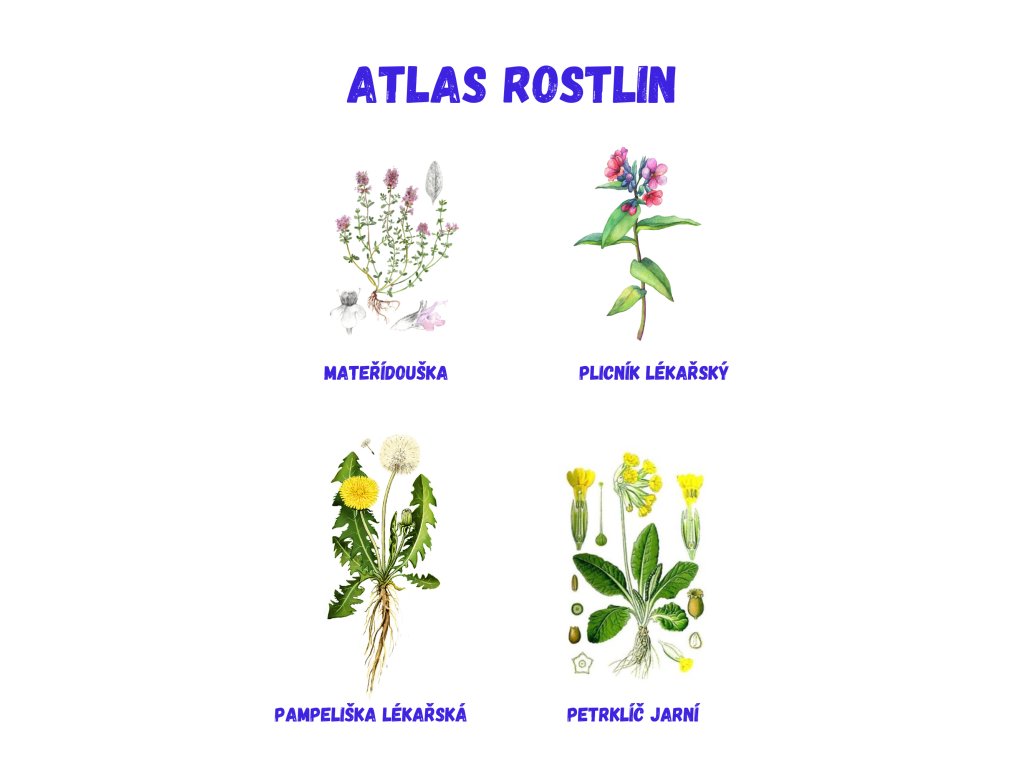 ATLAS ROSTLIN

MATEŘÍDOUŠKA

PLICNÍK LÉKAŘSKÝ

PAMPELIŠKA LÉKAŘSKÁ

PETRKLÍČ JARNÍ